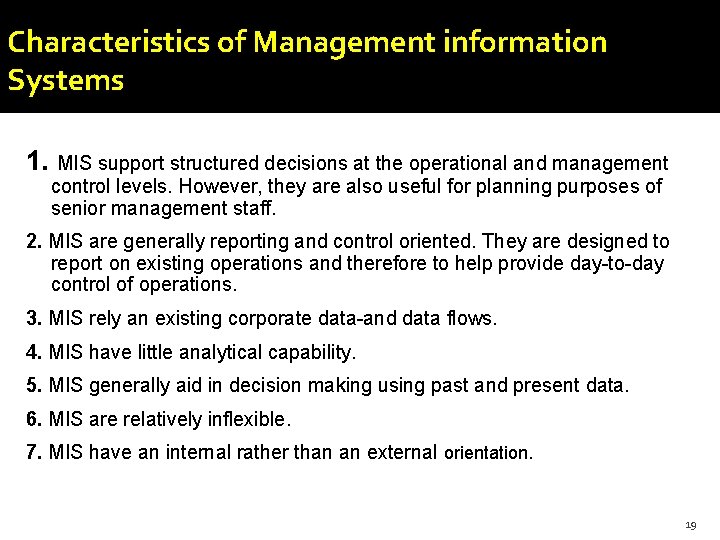 Characteristics of Management information Systems

1. MIS support structured decisions at the operational and management control levels. However, they are also useful for planning purposes of senior management staff.

2. MIS are generally reporting and control oriented. They are designed to report on existing operations and therefore to help provide day-to-day control of operations.

3. MIS rely an existing corporate data-and data flows.

4. MIS have little analytical capability.

5. MIS generally aid in decision making using past and present data.

6. MIS are relatively inflexible.

7. MIS have an internal rather than an external orientation.

19